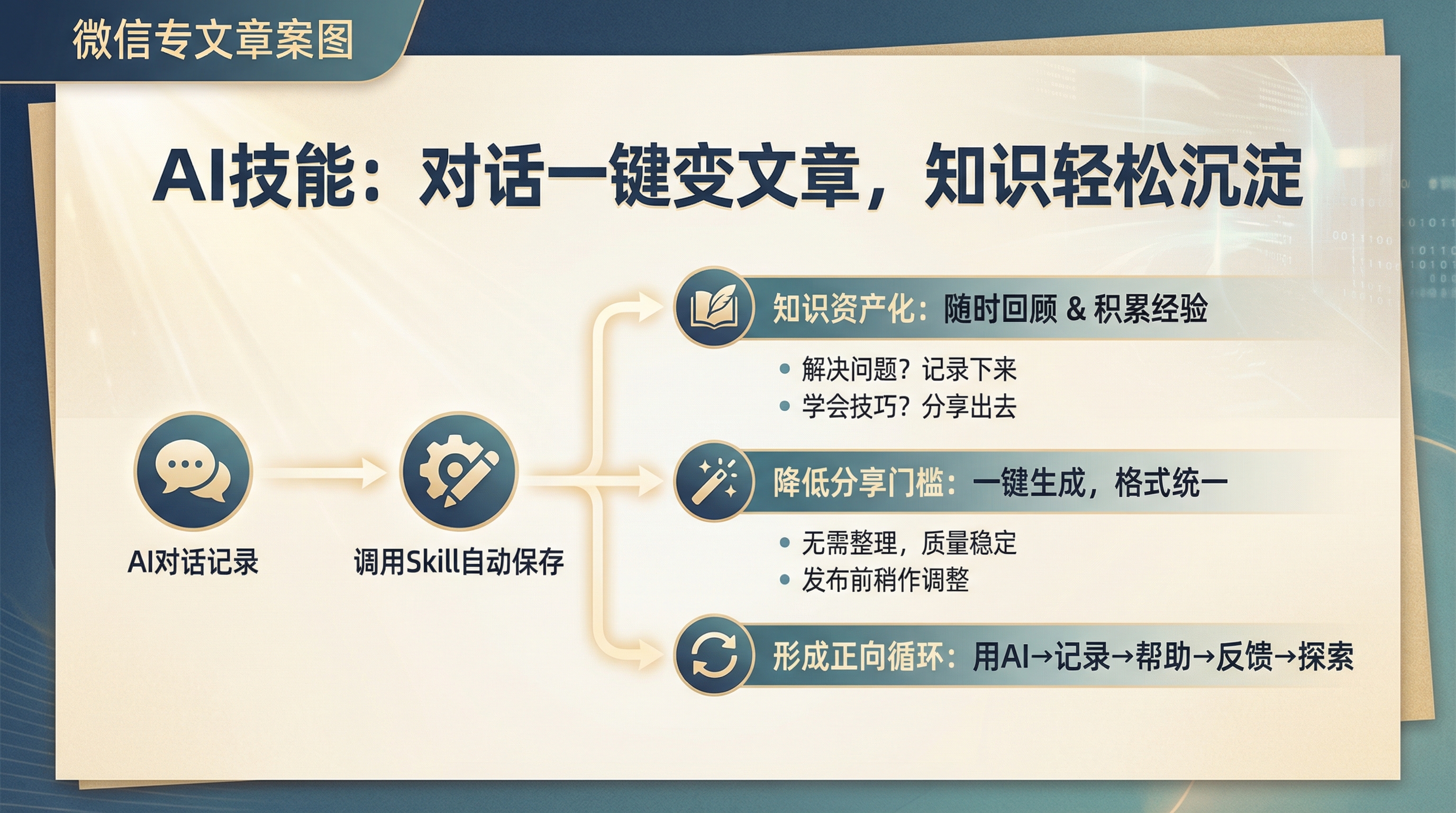 微信专文章案图

AI技能：对话一键变文章，知识轻松沉淀

AI对话记录

调用Skill自动保存

知识资产化：随时回顾 & 积累经验

• 解决问题？记录下来
• 学会技巧？分享出去

降低分享门槛：一键生成，格式统一

• 无需整理，质量稳定
• 发布前稍作调整

形成正向循环：用AI→记录→帮助→反馈→探索